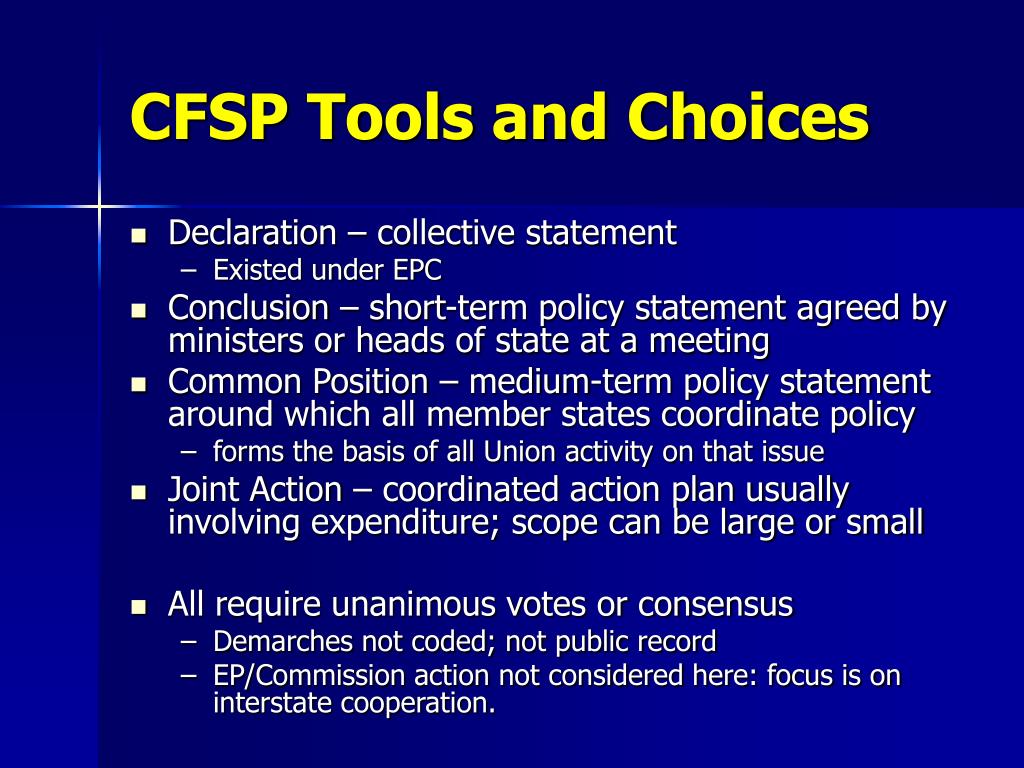 CFSP Tools and Choices

- Declaration – collective statement
  – Existed under EPC
- Conclusion – short-term policy statement agreed by ministers or heads of state at a meeting
- Common Position – medium-term policy statement around which all member states coordinate policy
  – forms the basis of all Union activity on that issue
- Joint Action – coordinated action plan usually involving expenditure; scope can be large or small

- All require unanimous votes or consensus
  – Demarches not coded; not public record
  – EP/Commission action not considered here: focus is on interstate cooperation.